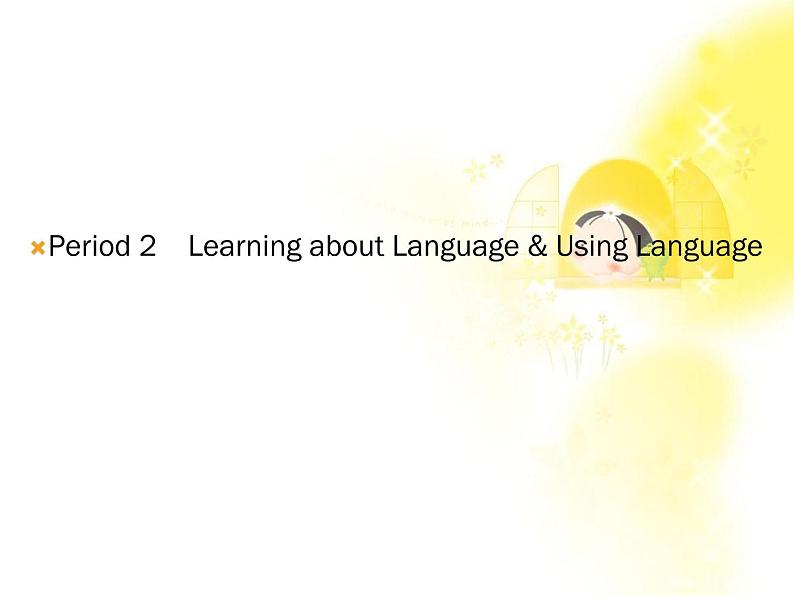 Period 2 Learning about Language & Using Language